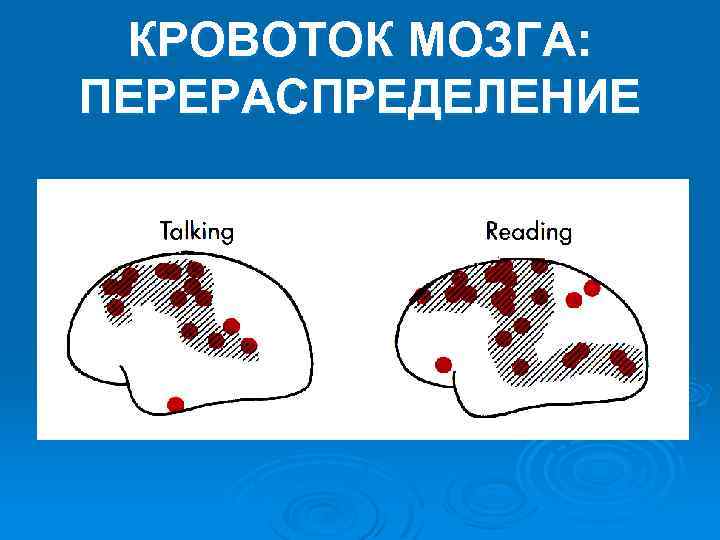 КРОВОТОК МОЗГА: ПЕРЕРАСПРЕДЕЛЕНИЕ

Talking

Reading